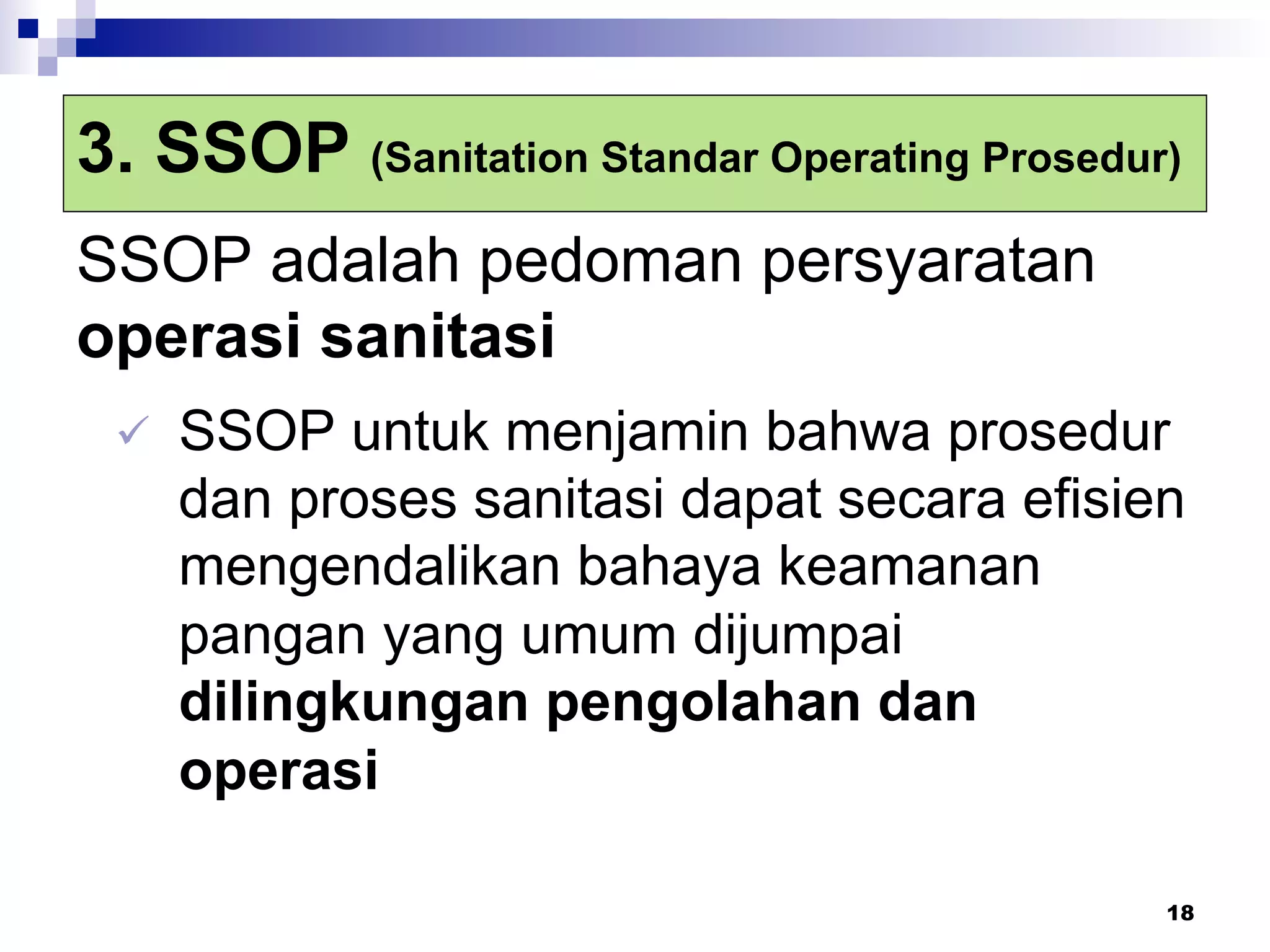 3. SSOP (Sanitation Standar Operating Prosedur)

SSOP adalah pedoman persyaratan operasi sanitasi

✓ SSOP untuk menjamin bahwa prosedur dan proses sanitasi dapat secara efisien mengendalikan bahaya keamanan pangan yang umum dijumpai dilingkungan pengolahan dan operasi

18